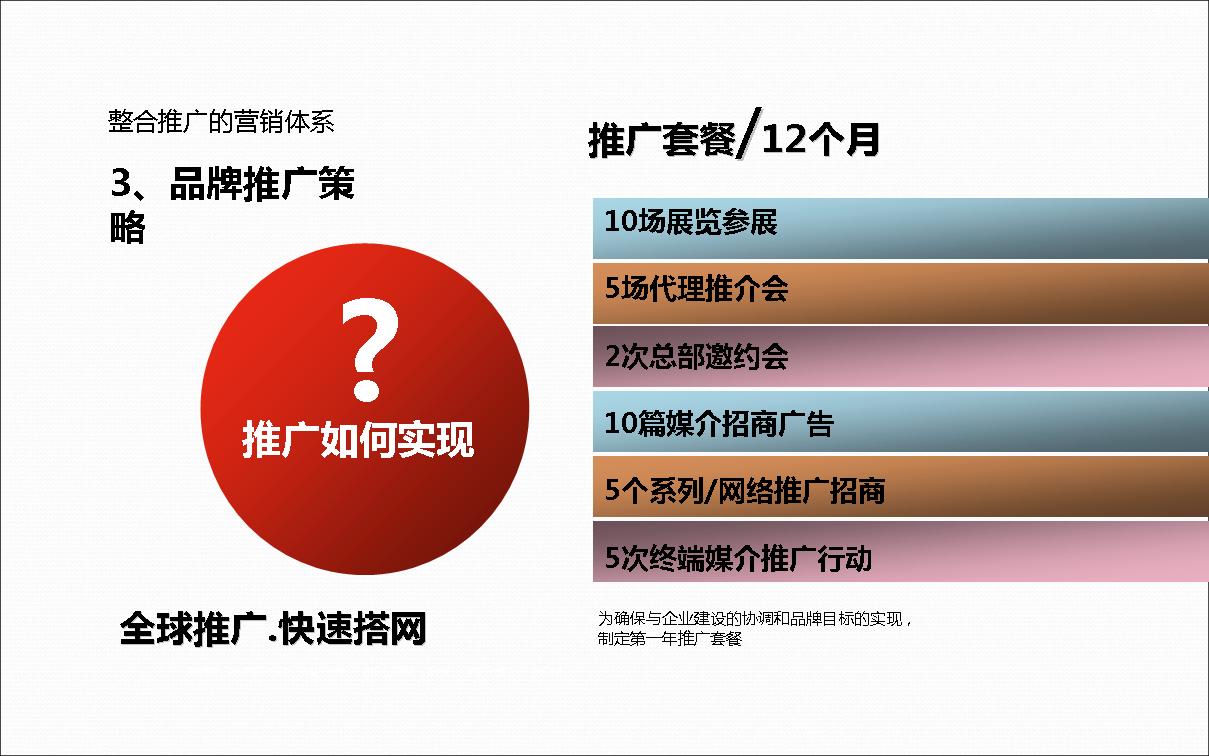 整合推广的营销体系

3、品牌推广策略

?

推广如何实现

全球推广.快速搭网

推广套餐/12个月

10场展览参展

5场代理推介会

2次总部邀约会

10篇媒介招商广告

5个系列/网络推广招商

5次终端媒介推广行动

为确保与企业建设的协调和品牌目标的实现，制定第一年推广套餐